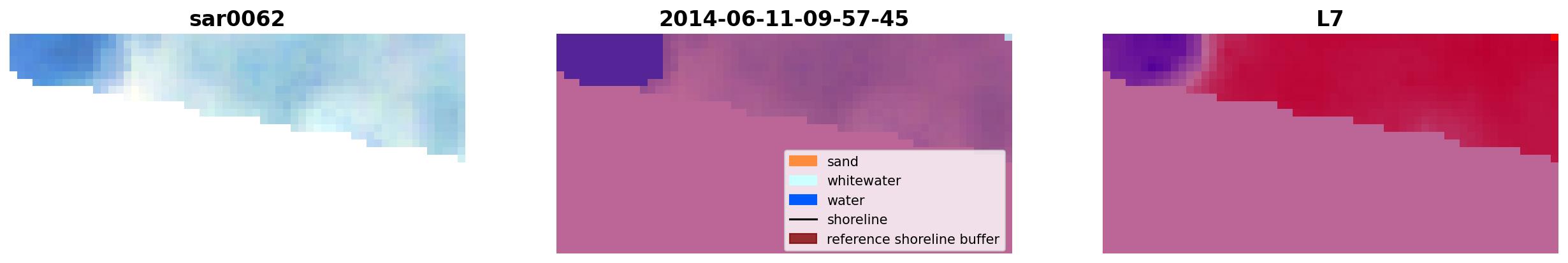 sar0062

2014-06-11-09-57-45

sand
whitewater
water
shoreline
reference shoreline buffer

L7